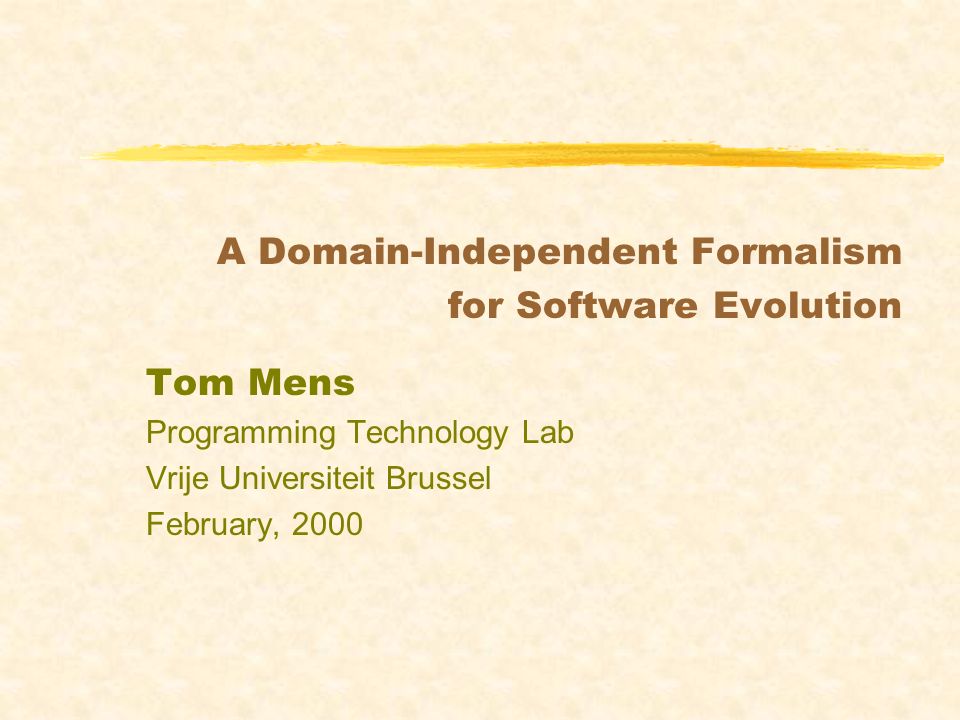 A Domain-Independent Formalism for Software Evolution

Tom Mens
Programming Technology Lab
Vrije Universiteit Brussel
February, 2000